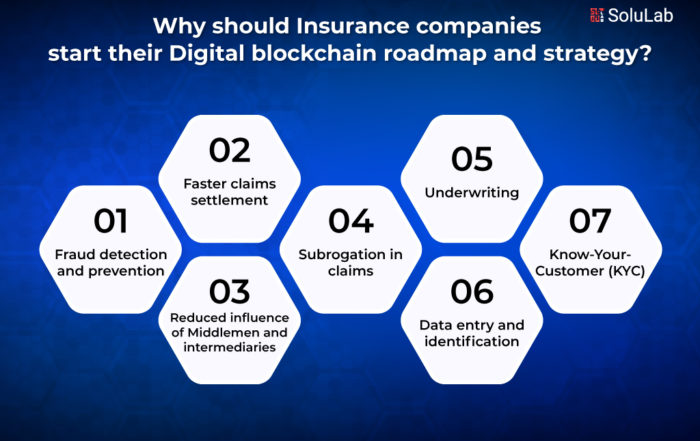 SoluLab

Why should Insurance companies start their Digital blockchain roadmap and strategy?

01
Fraud detection and prevention

02
Faster claims settlement

03
Reduced influence of Middlemen and intermediaries

04
Subrogation in claims

05
Underwriting

06
Data entry and identification

07
Know-Your-Customer (KYC)